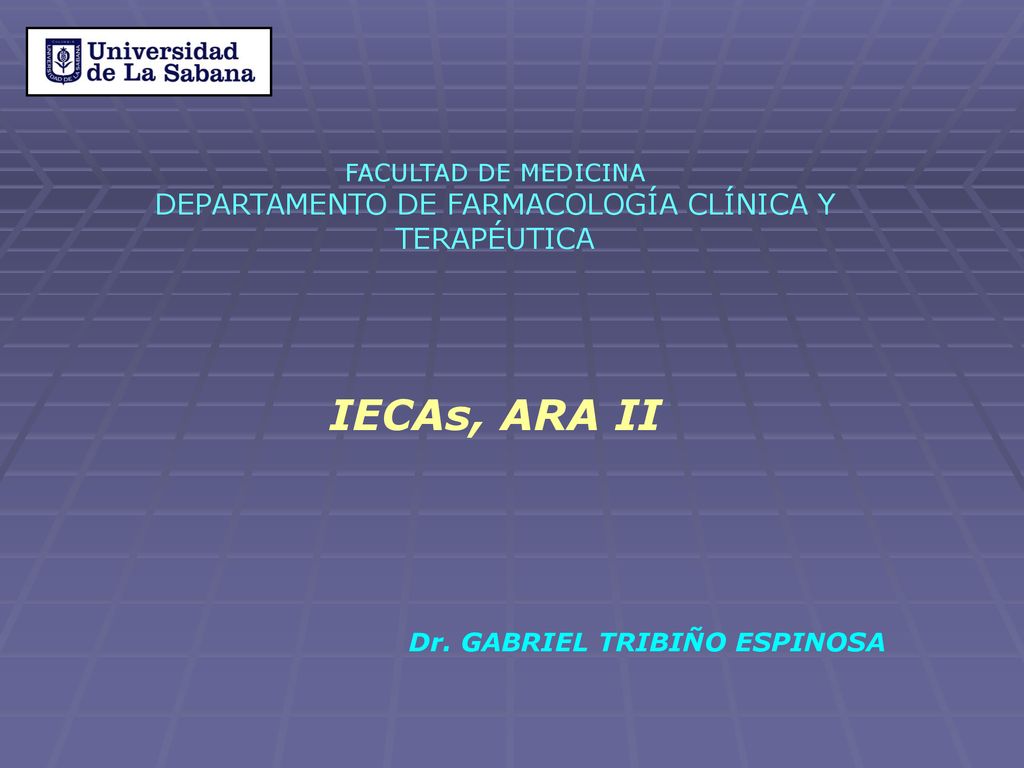 Universidad de La Sabana

FACULTAD DE MEDICINA
DEPARTAMENTO DE FARMACOLOGÍA CLÍNICA Y TERAPÉUTICA

IECAs, ARA II

Dr. GABRIEL TRIBIÑO ESPINOSA